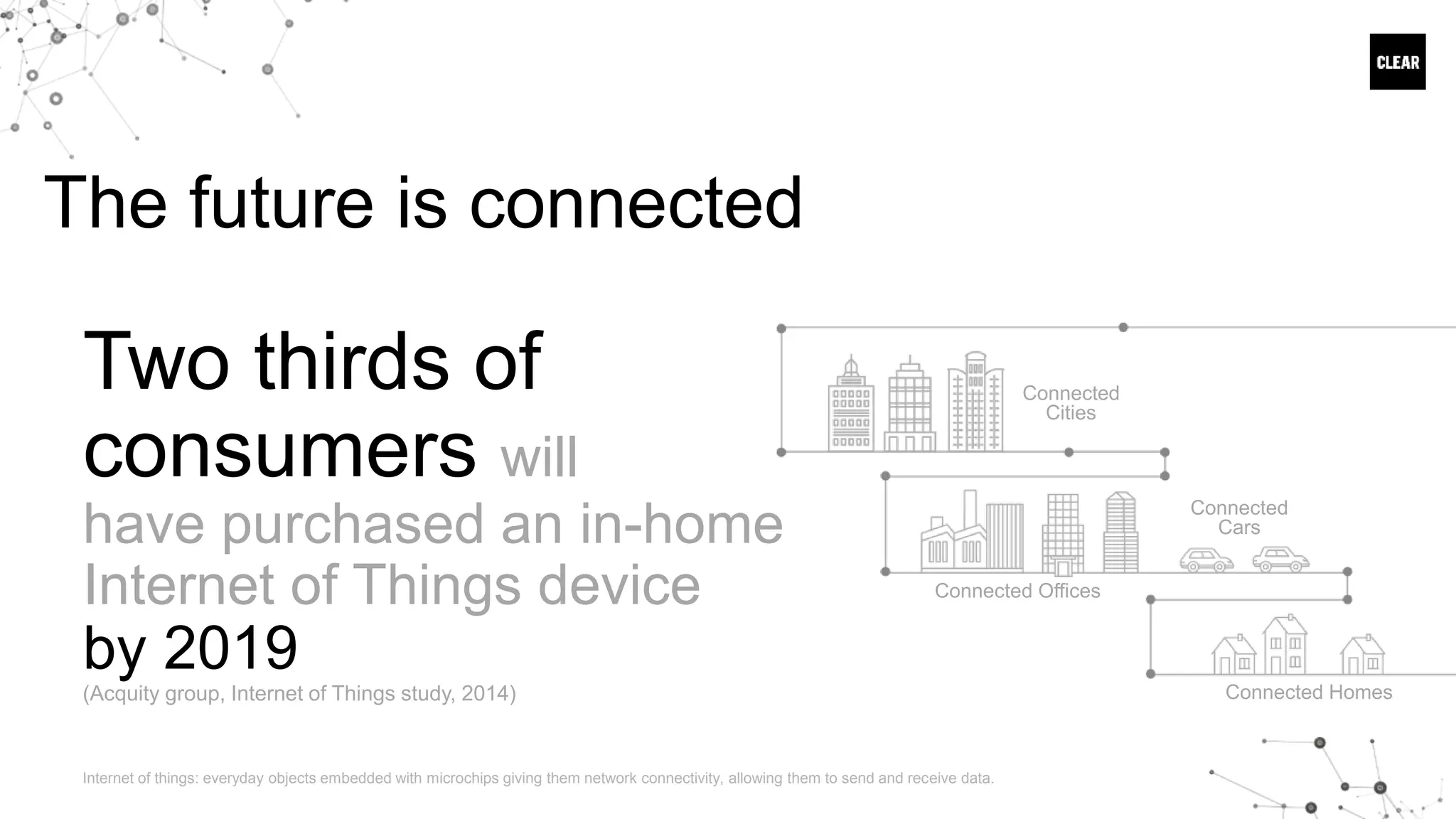 CLEAR

The future is connected

Two thirds of consumers will have purchased an in-home Internet of Things device by 2019

(Acquity group, Internet of Things study, 2014)

Connected Cities

Connected Cars

Connected Offices

Connected Homes

Internet of things: everyday objects embedded with microchips giving them network connectivity, allowing them to send and receive data.